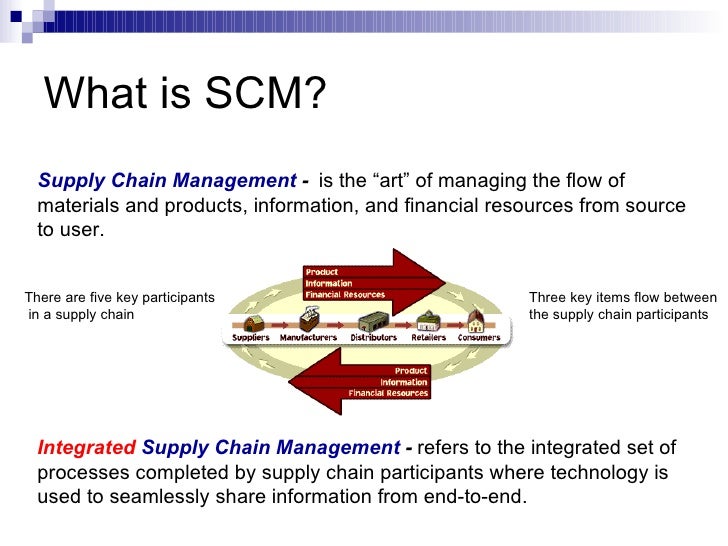 What is SCM?

Supply Chain Management - is the “art” of managing the flow of materials and products, information, and financial resources from source to user.

There are five key participants in a supply chain

Product
Information
Financial Resources

Suppliers Manufacturers Distributors Retailers Consumers

Product
Information
Financial Resources

Three key items flow between the supply chain participants

Integrated Supply Chain Management - refers to the integrated set of processes completed by supply chain participants where technology is used to seamlessly share information from end-to-end.